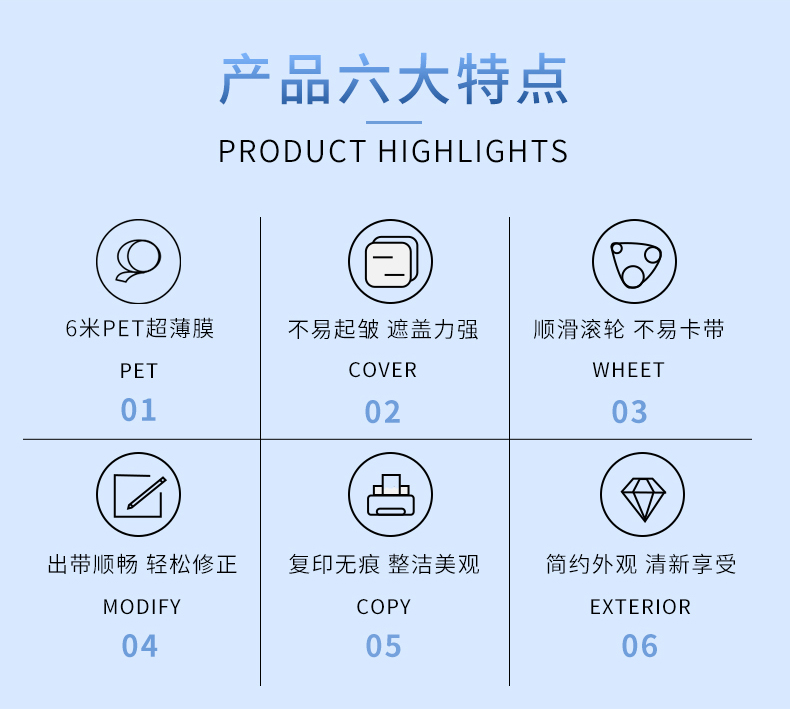 产品六大特点

PRODUCT HIGHLIGHTS

6米PET超薄膜
PET
01

不易起皱 遮盖力强
COVER
02

顺滑滚轮 不易卡带
WHEET
03

出带顺畅 轻松修正
MODIFY
04

复印无痕 整洁美观
COPY
05

简约外观 清新享受
EXTERIOR
06